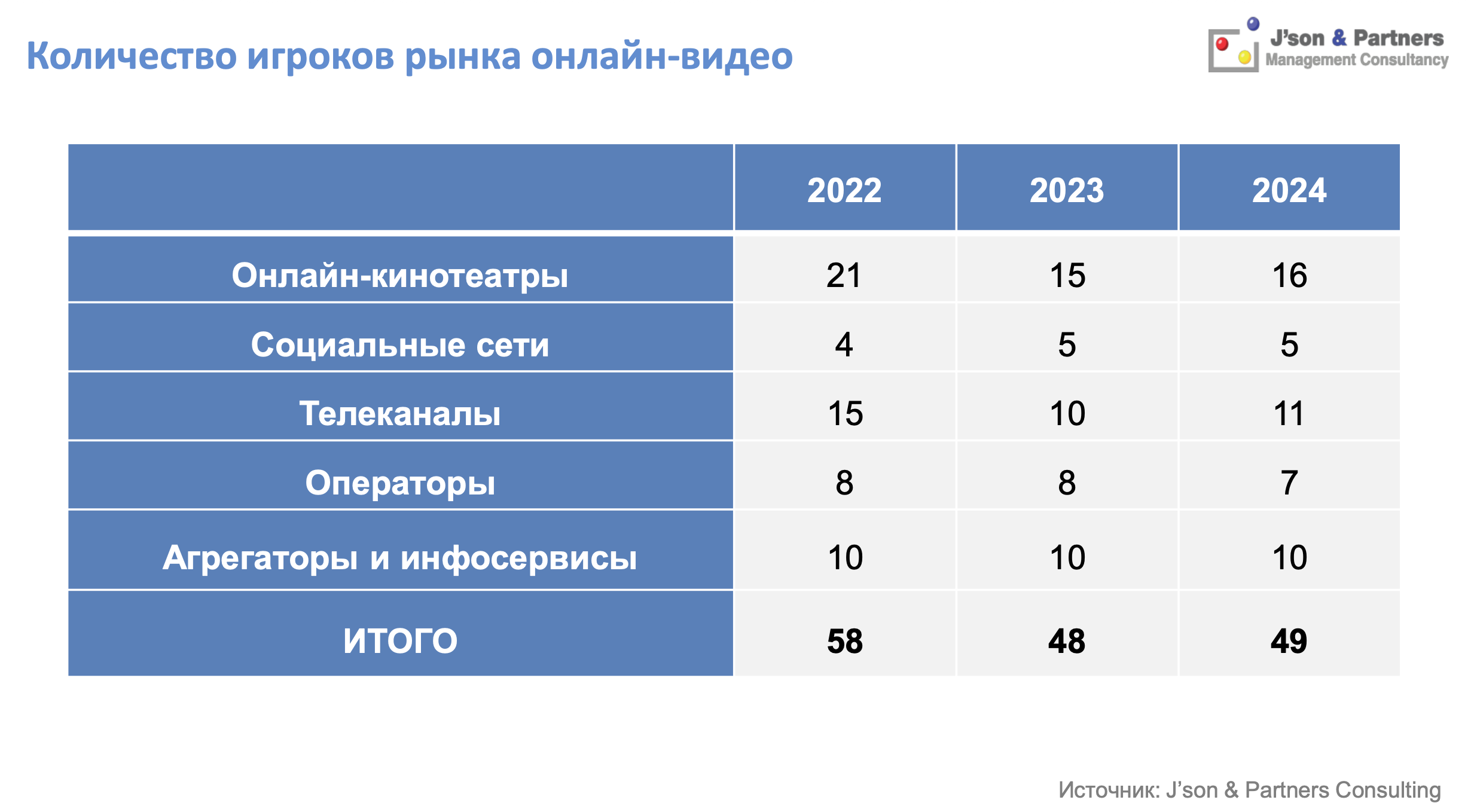 Количество игроков рынка онлайн-видео

J'son & Partners
Management Consultancy

| | 2022 | 2023 | 2024 |
|---|---|---|---|
| Онлайн-кинотеатры | 21 | 15 | 16 |
| Социальные сети | 4 | 5 | 5 |
| Телеканалы | 15 | 10 | 11 |
| Операторы | 8 | 8 | 7 |
| Агрегаторы и инфосервисы | 10 | 10 | 10 |
| ИТОГО | 58 | 48 | 49 |

Источник: J'son & Partners Consulting